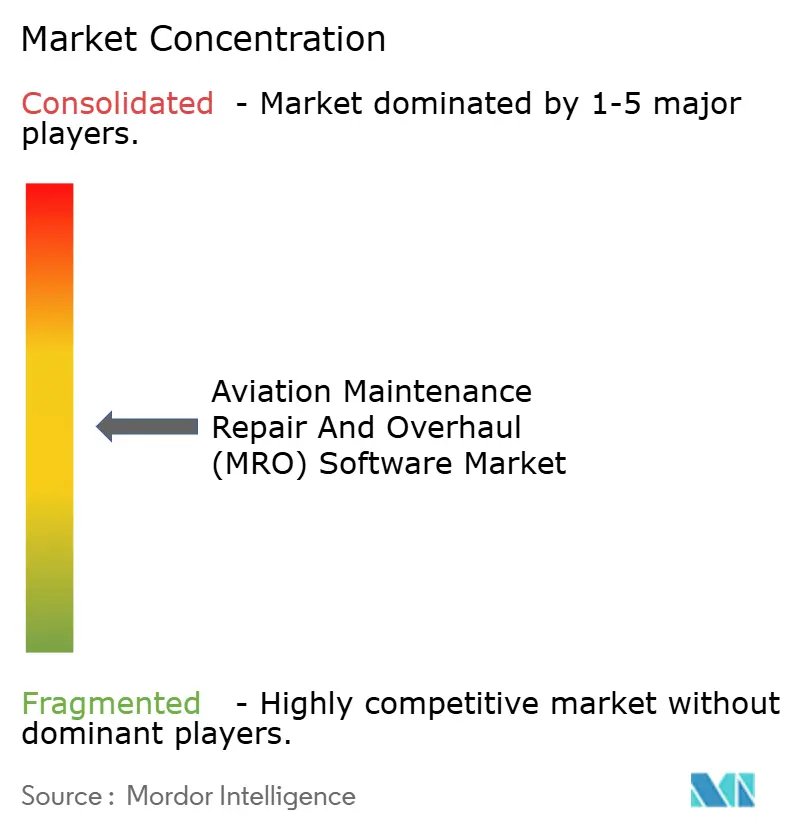 Market Concentration

Consolidated - Market dominated by 1-5 major players.

Aviation Maintenance Repair And Overhaul (MRO) Software Market

Fragmented - Highly competitive market without dominant players.

Source : Mordor Intelligence